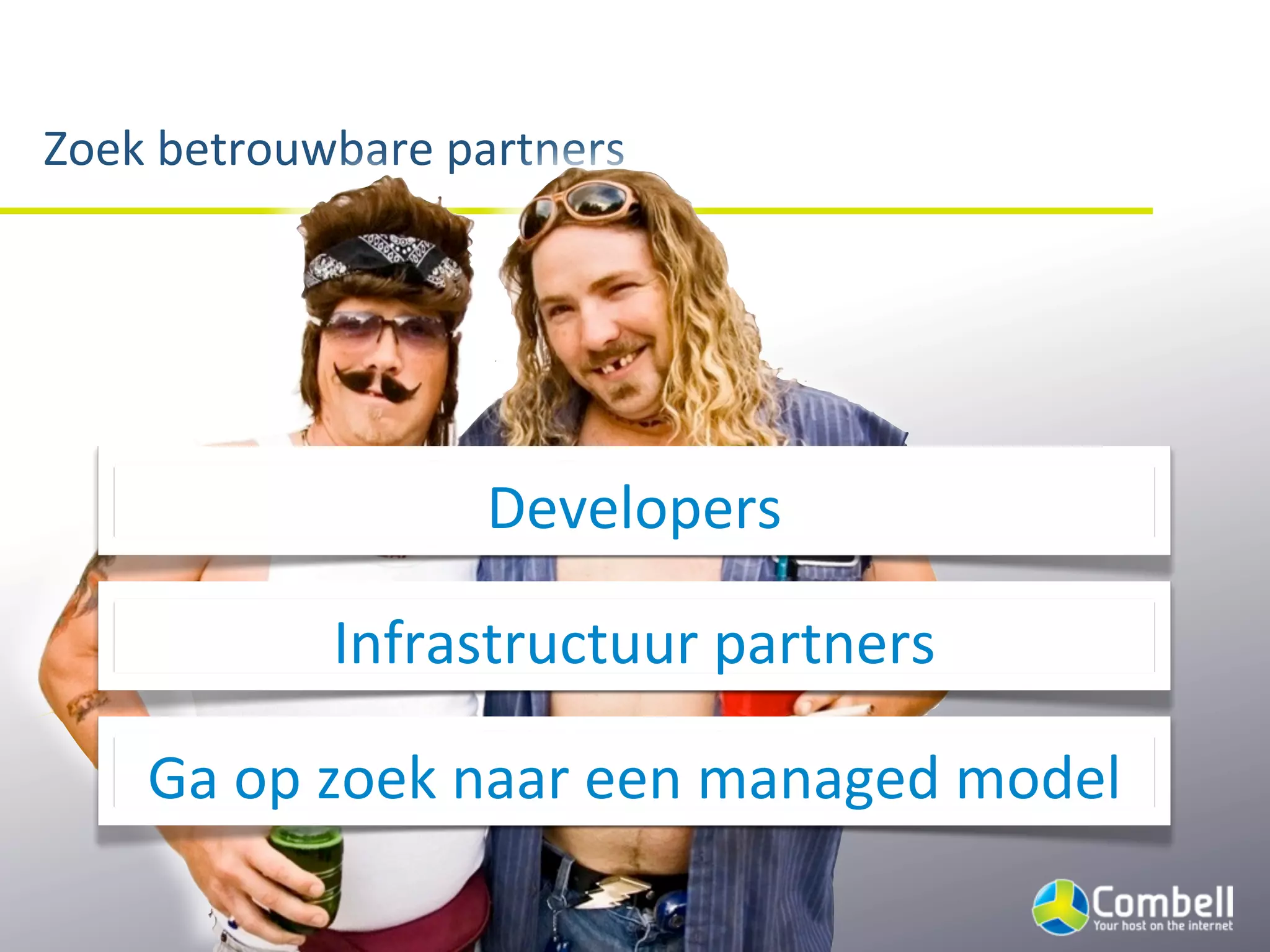 Zoek betrouwbare partners

Developers

Infrastructuur partners

Ga op zoek naar een managed model

Combell
Your host on the internet